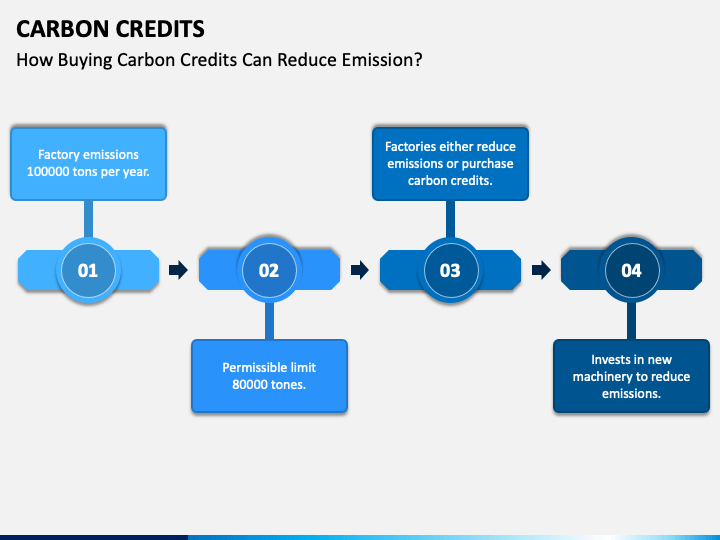 CARBON CREDITS

How Buying Carbon Credits Can Reduce Emission?

Factory emissions 100000 tons per year.

01

02

Permissible limit 80000 tones.

Factories either reduce emissions or purchase carbon credits.

03

04

Invests in new machinery to reduce emissions.